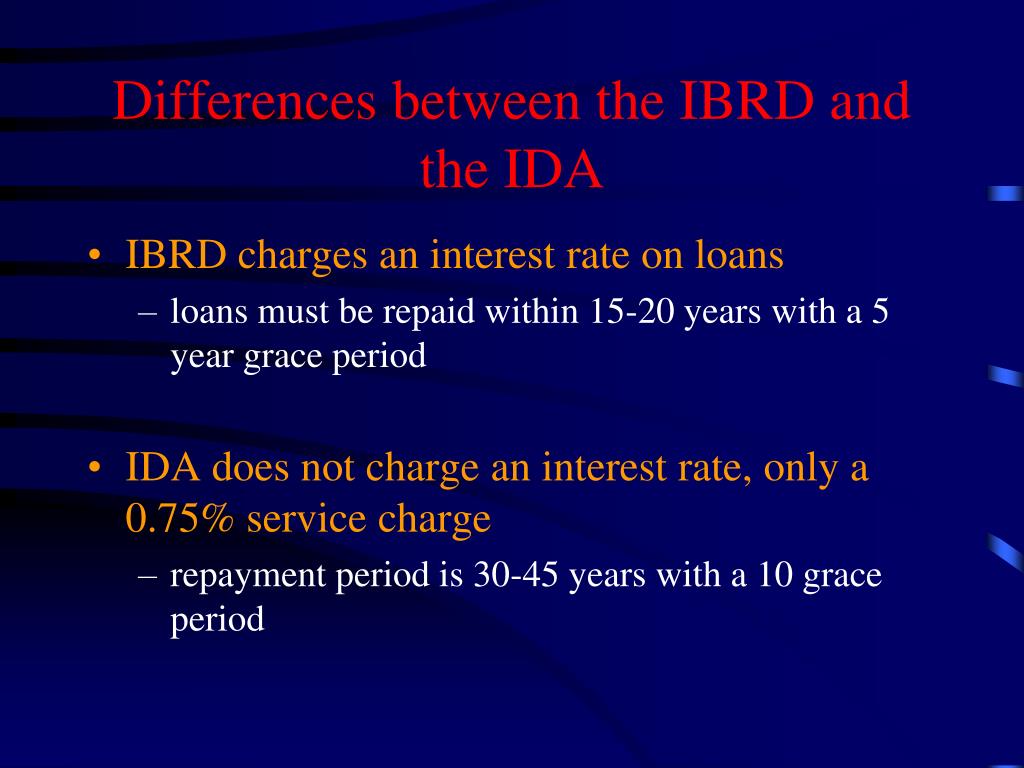 Differences between the IBRD and the IDA

• IBRD charges an interest rate on loans
– loans must be repaid within 15-20 years with a 5 year grace period

• IDA does not charge an interest rate, only a 0.75% service charge
– repayment period is 30-45 years with a 10 grace period